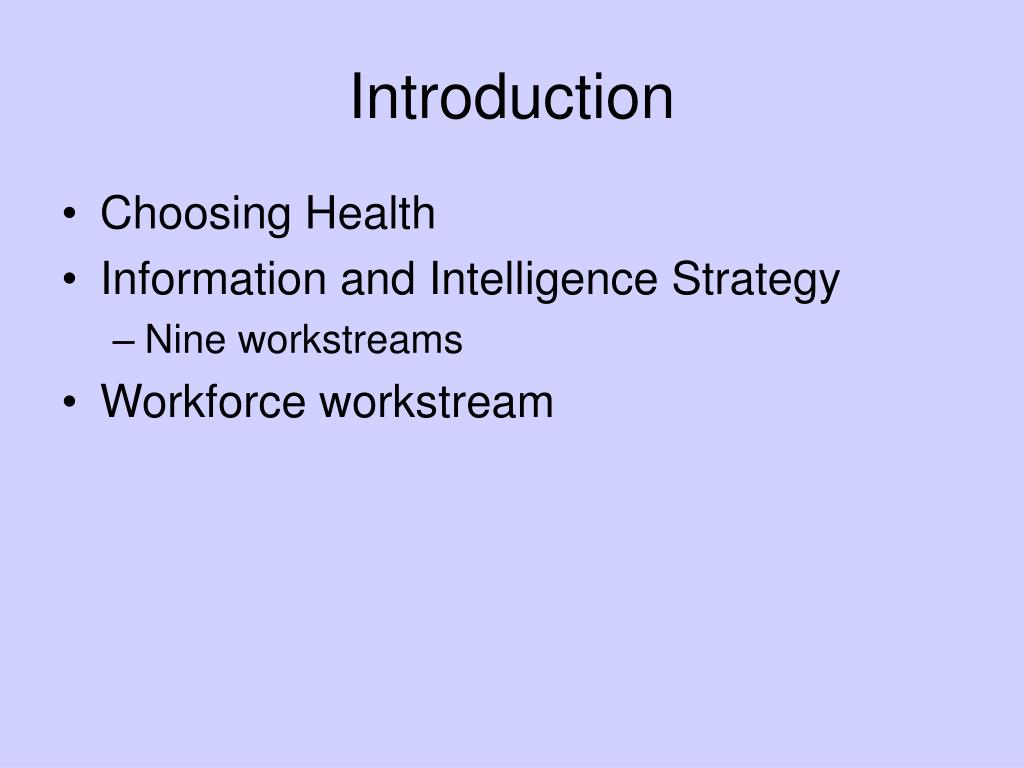 Introduction

• Choosing Health
• Information and Intelligence Strategy
– Nine workstreams
• Workforce workstream